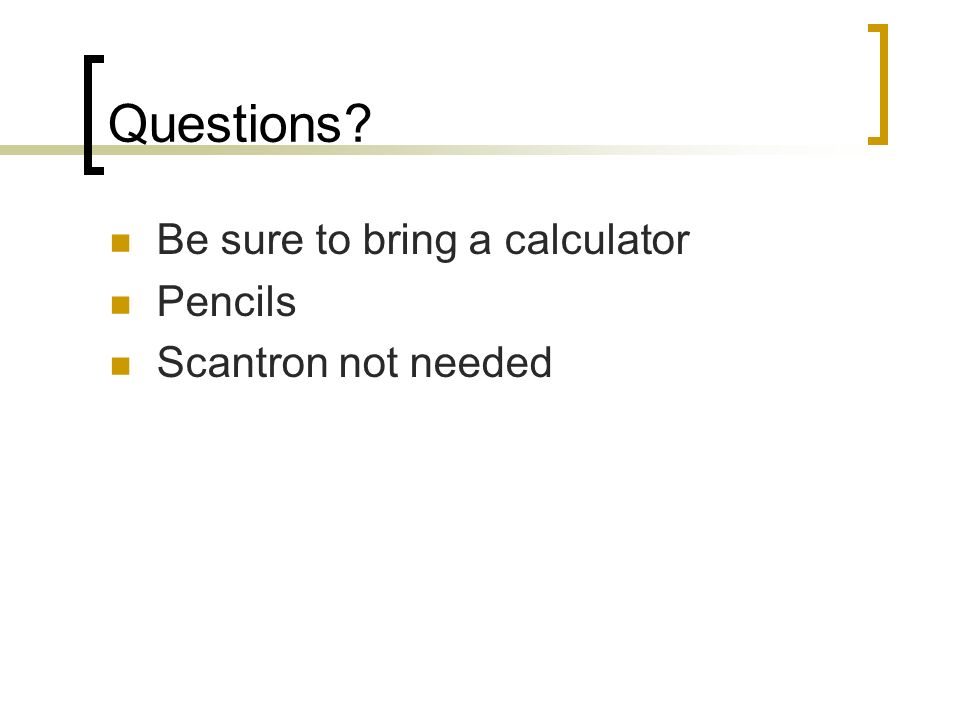 Questions?

- Be sure to bring a calculator
- Pencils
- Scantron not needed